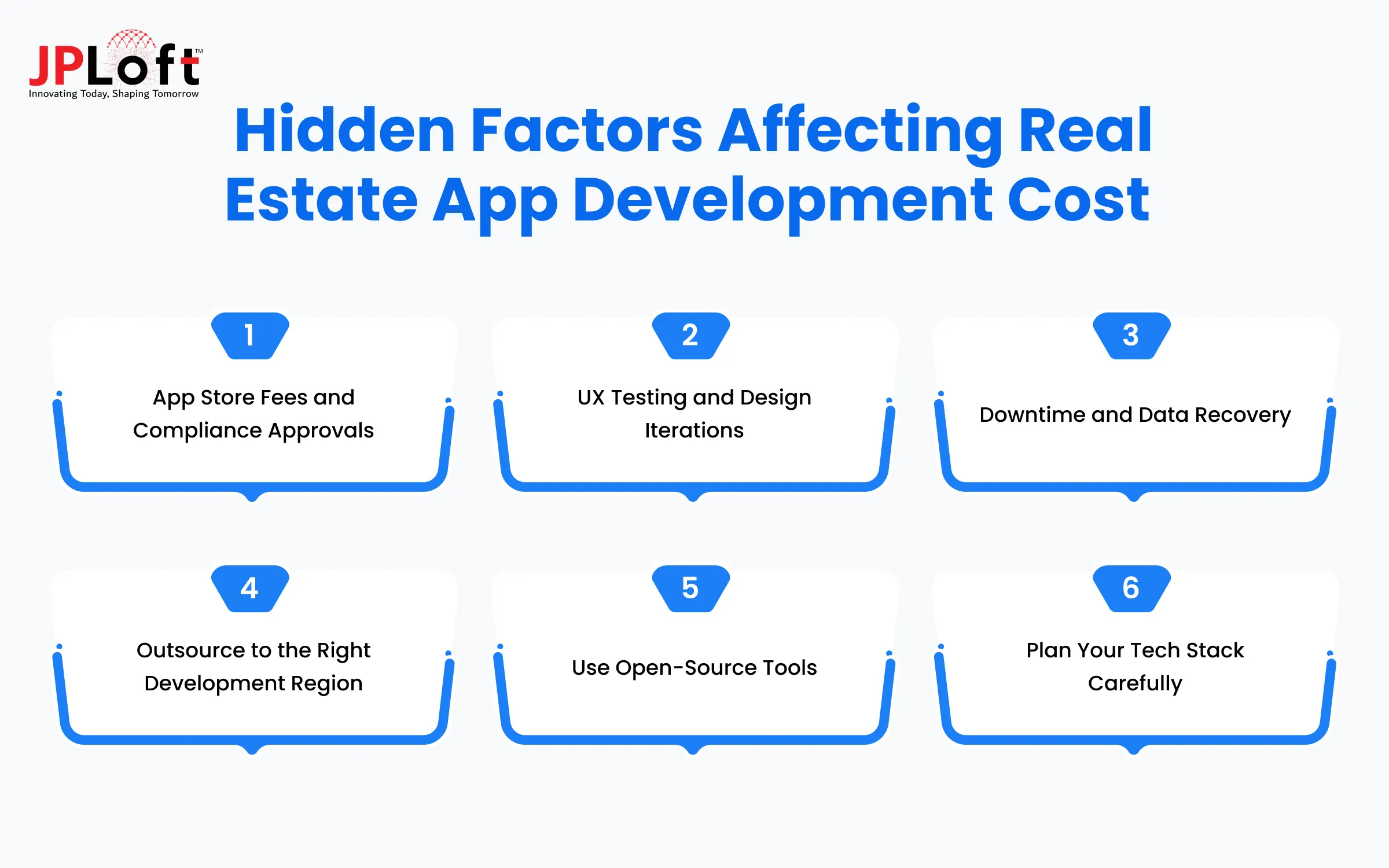 JPLoft™
Innovating Today, Shaping Tomorrow

Hidden Factors Affecting Real Estate App Development Cost

1
App Store Fees and Compliance Approvals

2
UX Testing and Design Iterations

3
Downtime and Data Recovery

4
Outsource to the Right Development Region

5
Use Open-Source Tools

6
Plan Your Tech Stack Carefully